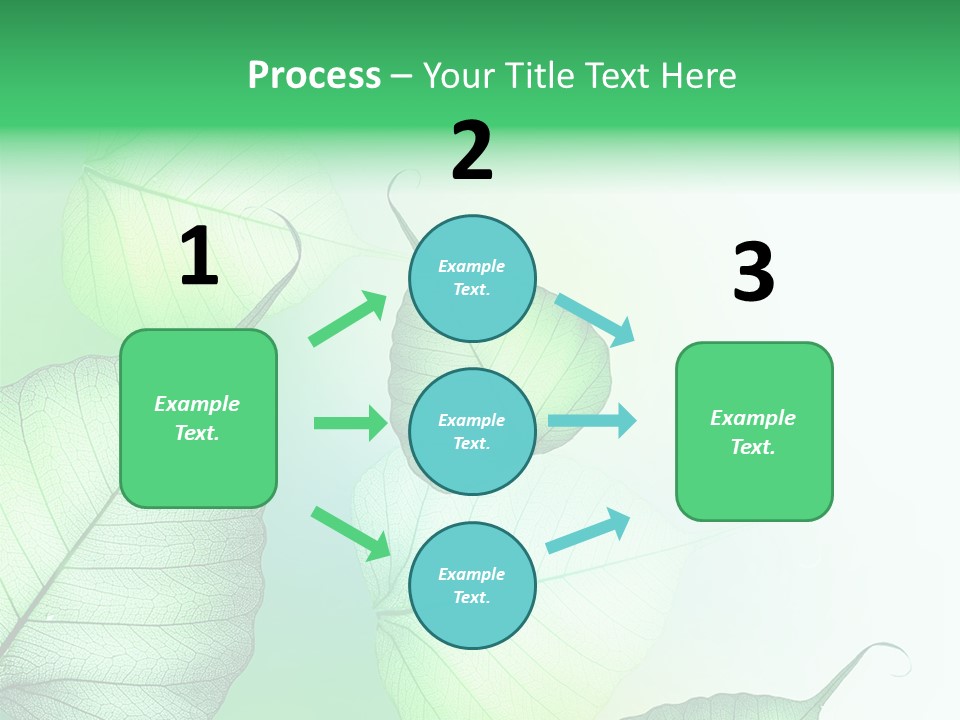 Process – Your Title Text Here

1

Example Text.

2

Example Text.

Example Text.

Example Text.

3

Example Text.